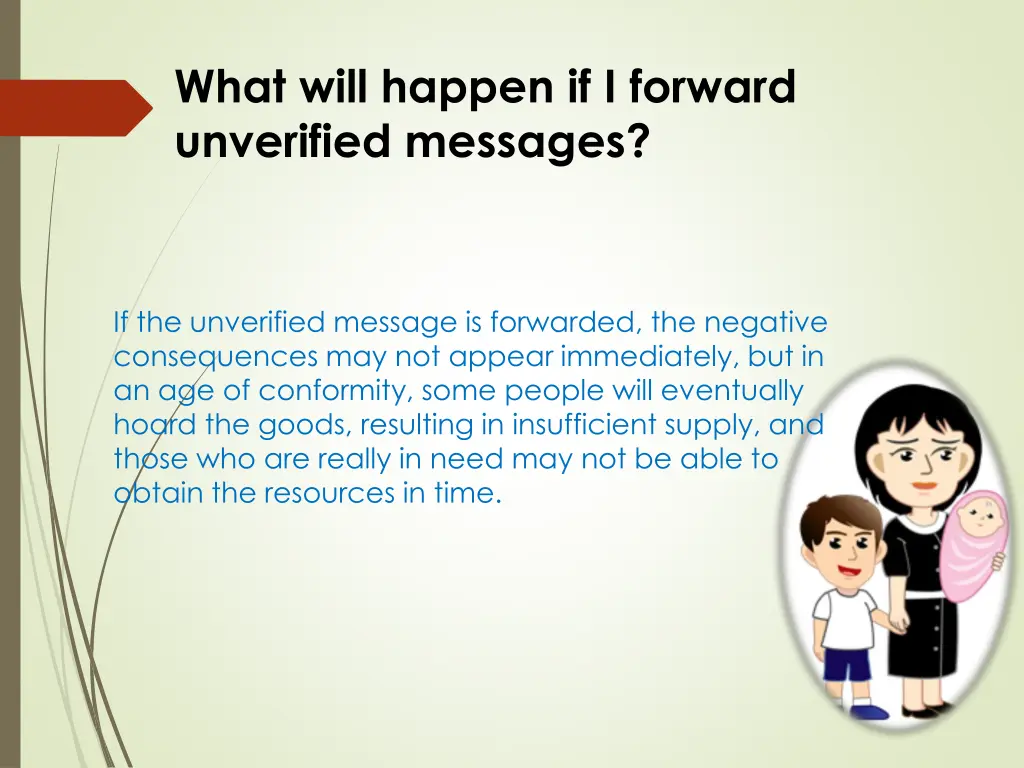 What will happen if I forward unverified messages?

If the unverified message is forwarded, the negative consequences may not appear immediately, but in an age of conformity, some people will eventually hoard the goods, resulting in insufficient supply, and those who are really in need may not be able to obtain the resources in time.